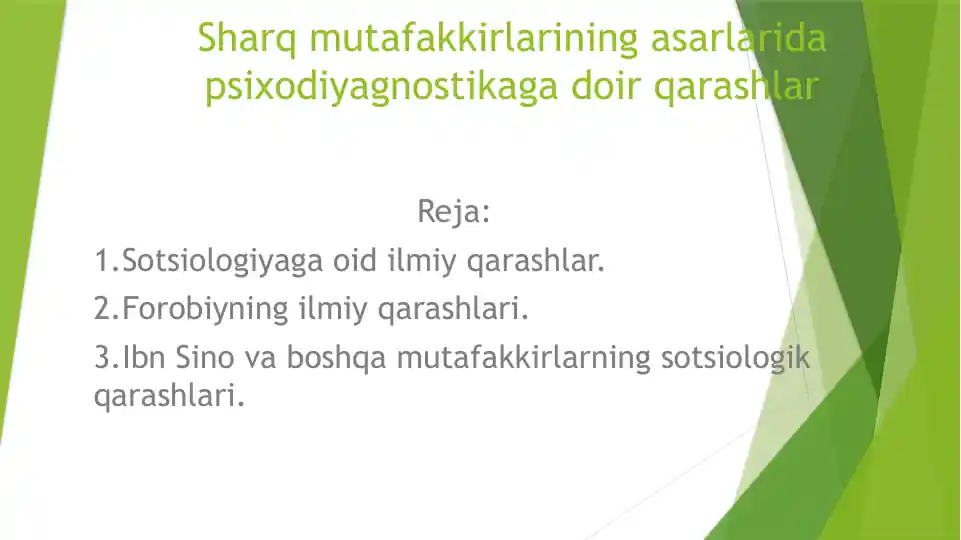 Sharq mutafakkirlarining asarlarida psixodiyagnostikaga doir qarashlar

Reja:

1.Sotsiologiyaga oid ilmiy qarashlar.

2.Forobiyning ilmiy qarashlari.

3.Ibn Sino va boshqa mutafakkirlarning sotsiologik qarashlari.